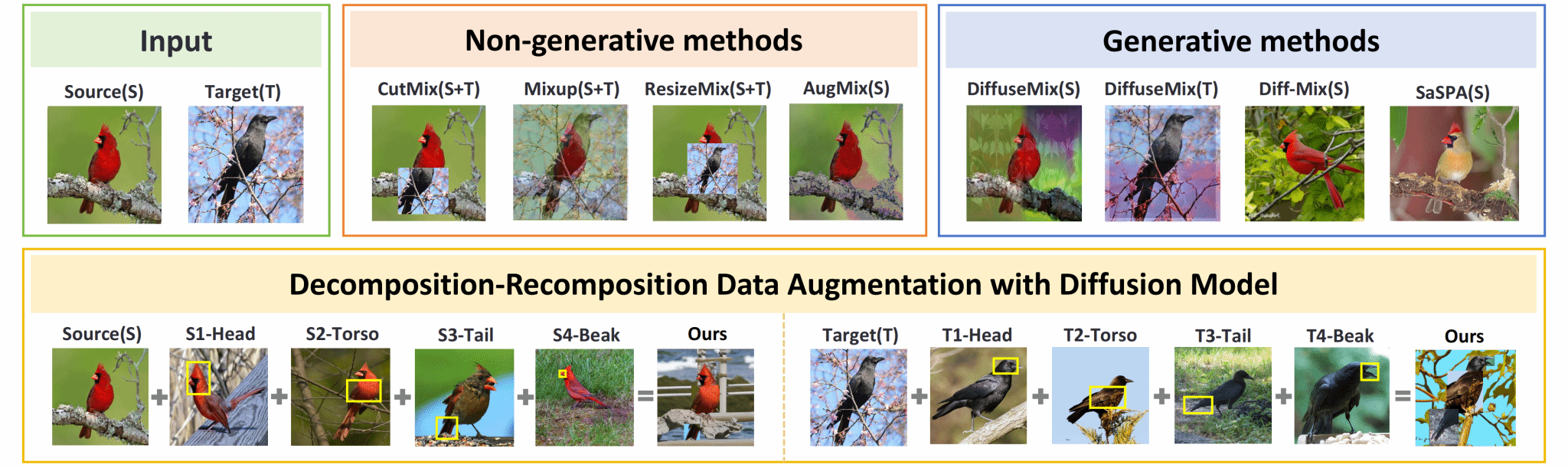 Input

Source(S) Target(T)

Non-generative methods

CutMix(S+T) Mixup(S+T) ResizeMix(S+T) AugMix(S)

Generative methods

DiffuseMix(S) DiffuseMix(T) Diff-Mix(S) SaSPA(S)

Decomposition-Recomposition Data Augmentation with Diffusion Model

Source(S) + S1-Head + S2-Torso + S3-Tail + S4-Beak = Ours

Target(T) + T1-Head + T2-Torso + T3-Tail + T4-Beak = Ours